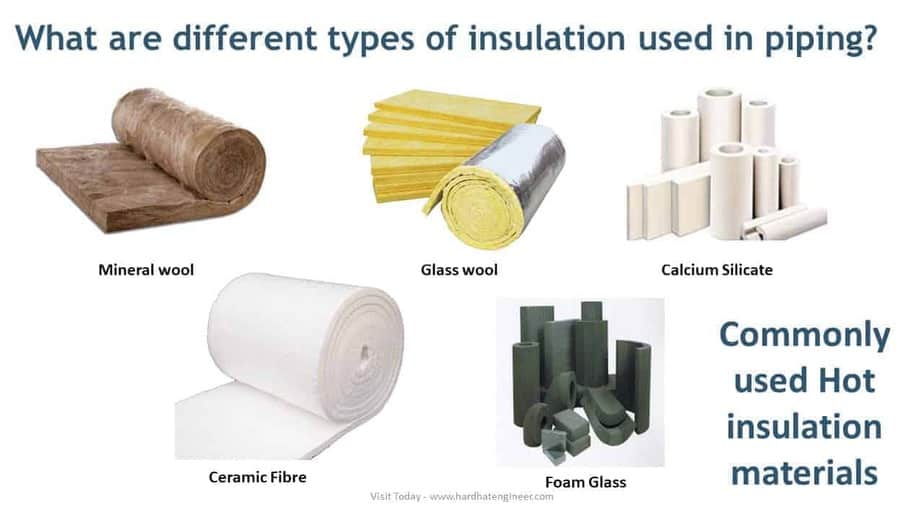 What are different types of insulation used in piping?

Mineral wool

Glass wool

Calcium Silicate

Ceramic Fibre

Foam Glass

Commonly used Hot insulation materials

Visit Today - www.hardhatengineer.com